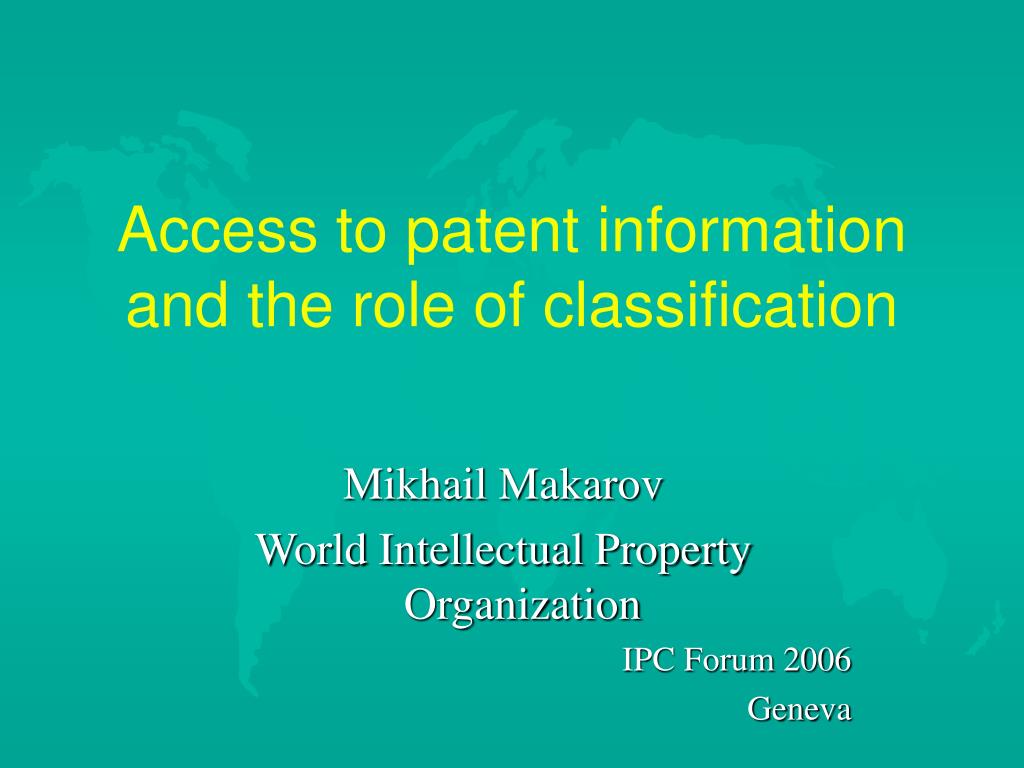 Access to patent information and the role of classification

Mikhail Makarov

World Intellectual Property Organization

IPC Forum 2006

Geneva